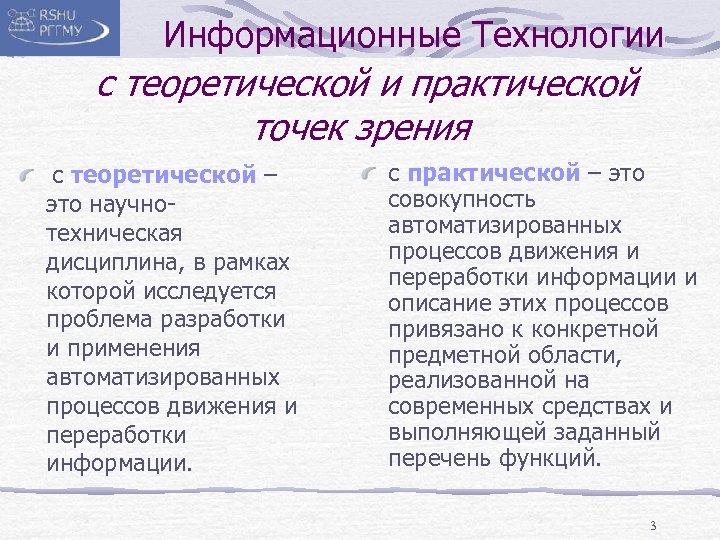 RSHU
РГГМУ

Информационные Технологии

с теоретической и практической точек зрения

с теоретической – это научно-техническая дисциплина, в рамках которой исследуется проблема разработки и применения автоматизированных процессов движения и переработки информации.

с практической – это совокупность автоматизированных процессов движения и переработки информации и описание этих процессов привязано к конкретной предметной области, реализованной на современных средствах и выполняющей заданный перечень функций.

3